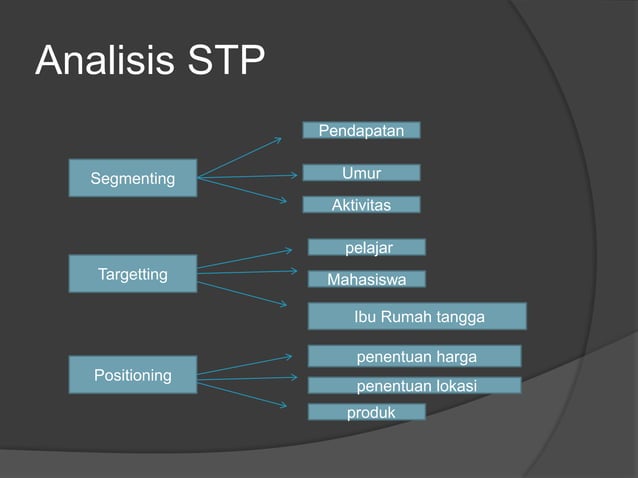 Analisis STP

Segmenting

Pendapatan

Umur

Aktivitas

Targetting

pelajar

Mahasiswa

Ibu Rumah tangga

Positioning

penentuan harga

penentuan lokasi

produk